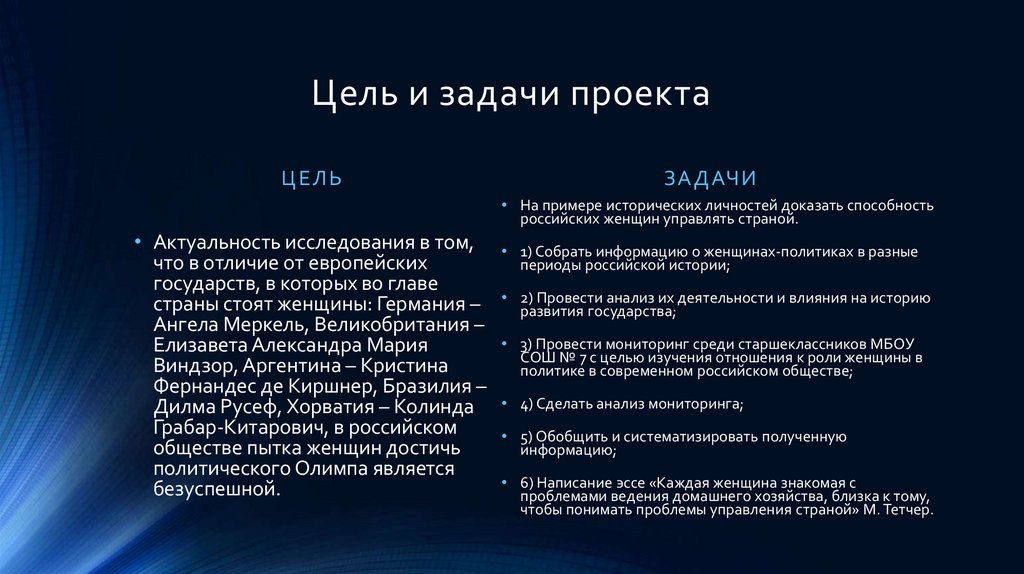 Цель и задачи проекта

ЦЕЛЬ

• Актуальность исследования в том, что в отличие от европейских государств, в которых во главе страны стоят женщины: Германия – Ангела Меркель, Великобритания – Елизавета Александра Мария Виндзор, Аргентина – Кристина Фернандес де Киршнер, Бразилия – Дилма Русеф, Хорватия – Колинда Грабар-Китарович, в российском обществе пытка женщин достичь политического Олимпа является безуспешной.

ЗАДАЧИ

• На примере исторических личностей доказать способность российских женщин управлять страной.

• 1) Собрать информацию о женщинах-политиках в разные периоды российской истории;

• 2) Провести анализ их деятельности и влияния на историю развития государства;

• 3) Провести мониторинг среди старшеклассников МБОУ СОШ № 7 с целью изучения отношения к роли женщины в политике в современном российском обществе;

• 4) Сделать анализ мониторинга;

• 5) Обобщить и систематизировать полученную информацию;

• 6) Написание эссе «Каждая женщина знакомая с проблемами ведения домашнего хозяйства, близка к тому, чтобы понимать проблемы управления страной» М. Тетчер.